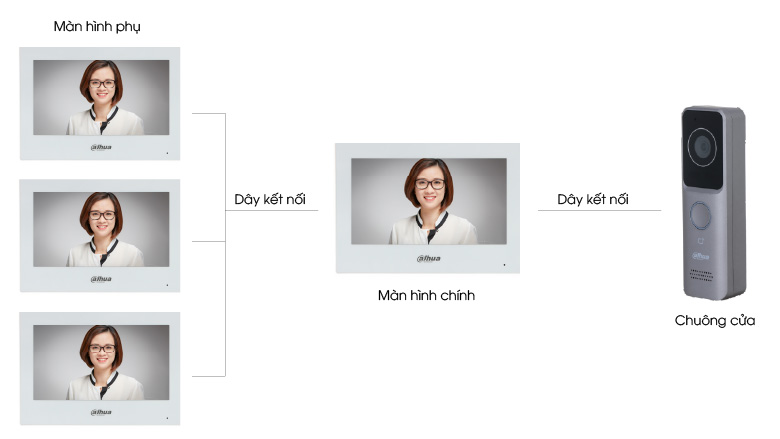 Màn hình phụ

alhua

alhua

alhua

Dây kết nối

alhua

Màn hình chính

Dây kết nối

alhua

Chuông cửa